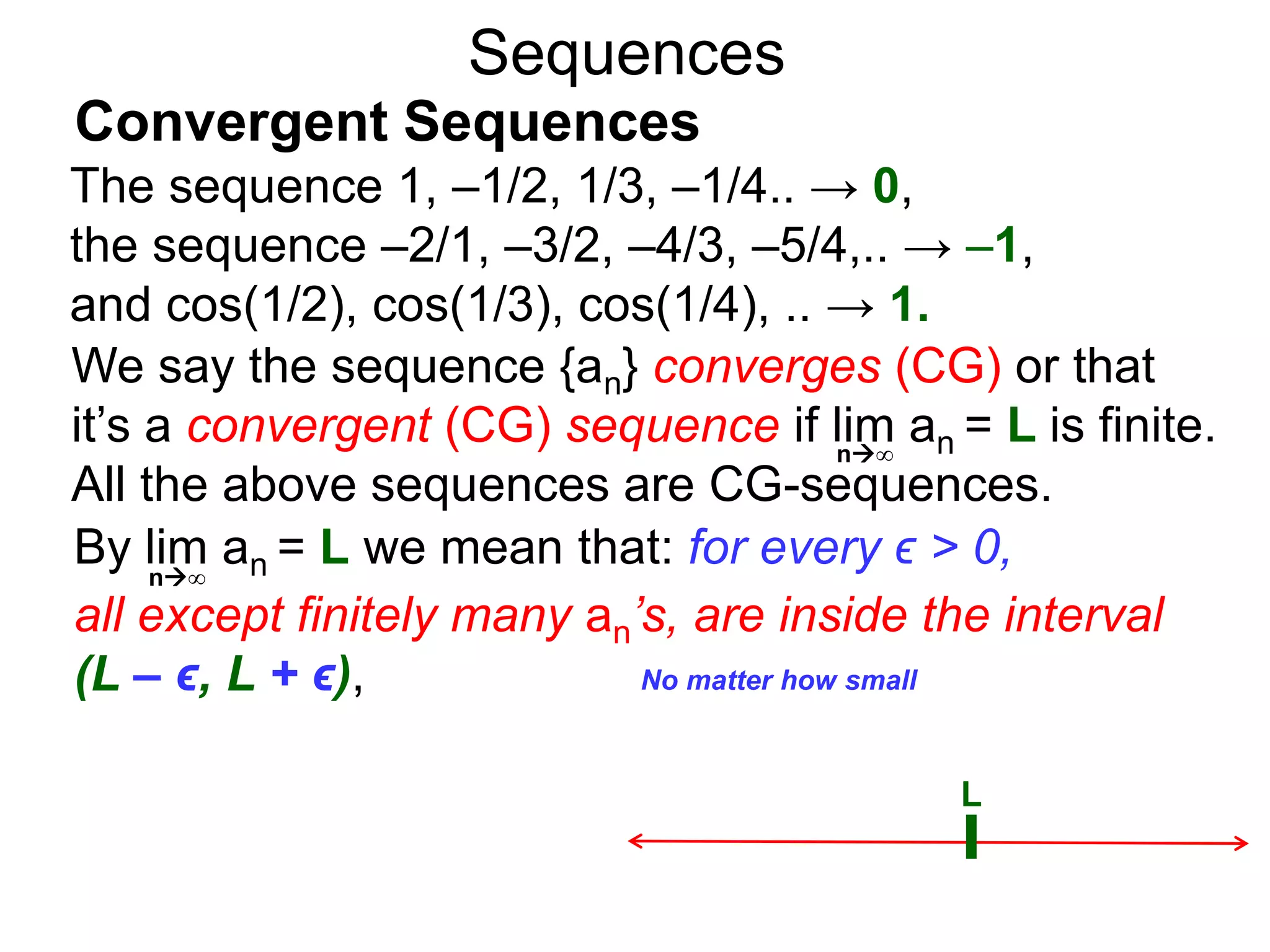 Sequences

Convergent Sequences

The sequence 1, –1/2, 1/3, –1/4.. → 0, the sequence –2/1, –3/2, –4/3, –5/4,.. → –1, and cos(1/2), cos(1/3), cos(1/4), .. → 1.

We say the sequence $\{a_n\}$ converges (CG) or that it's a convergent (CG) sequence if $\lim_{n\to\infty} a_n = L$ is finite.

All the above sequences are CG-sequences.

By $\lim_{n\to\infty} a_n = L$ we mean that: for every $\epsilon > 0$, all except finitely many $a_n$'s, are inside the interval $(L - \epsilon, L + \epsilon)$,

No matter how small

L